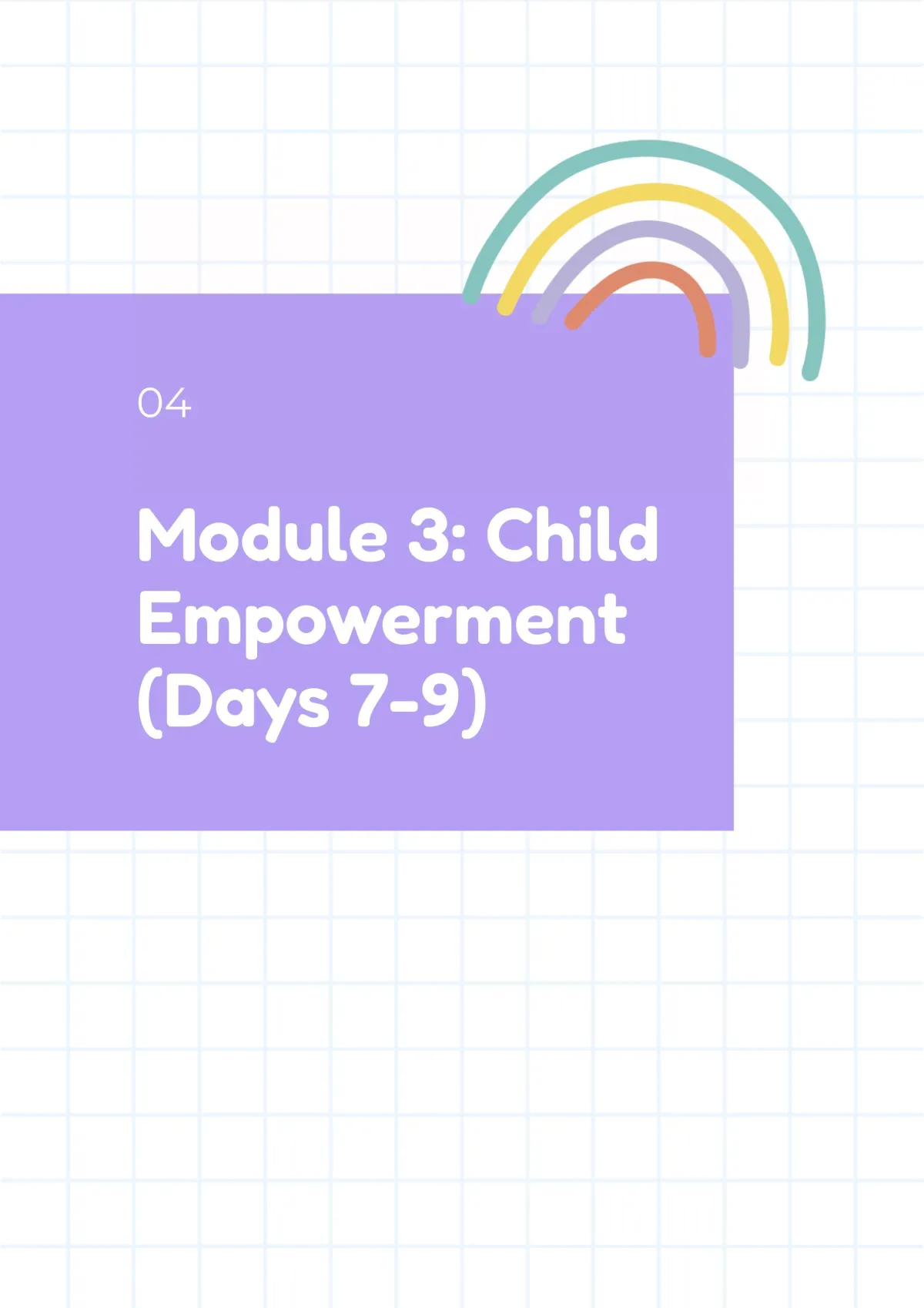 04

Module 3: Child Empowerment (Days 7-9)